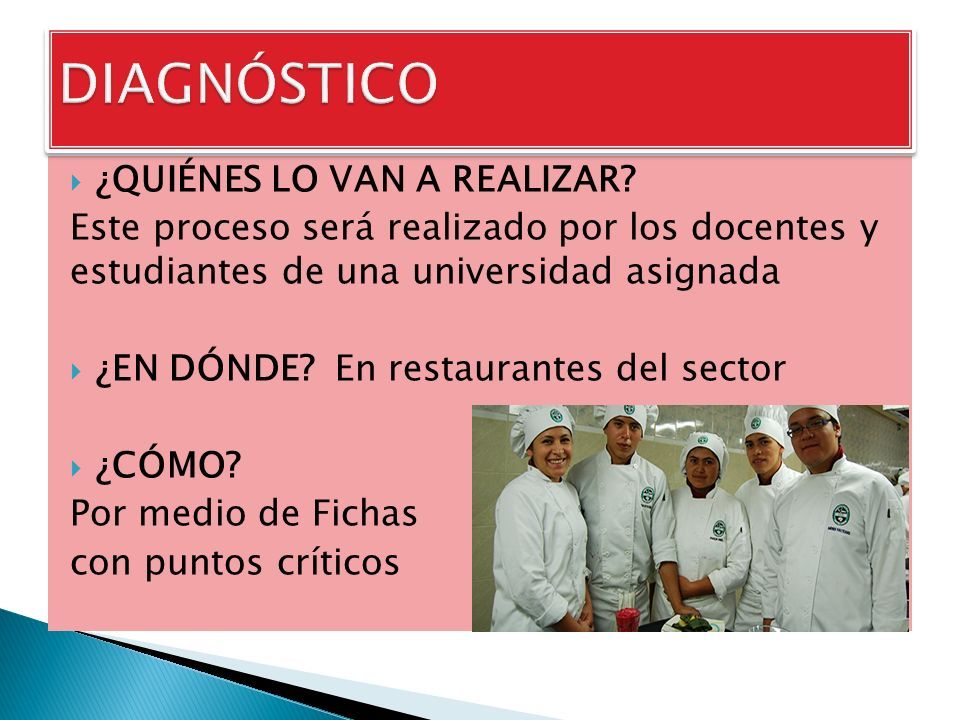 DIAGNÓSTICO

¿QUIÉNES LO VAN A REALIZAR?
Este proceso será realizado por los docentes y estudiantes de una universidad asignada

¿EN DÓNDE? En restaurantes del sector

¿CÓMO?
Por medio de Fichas con puntos críticos